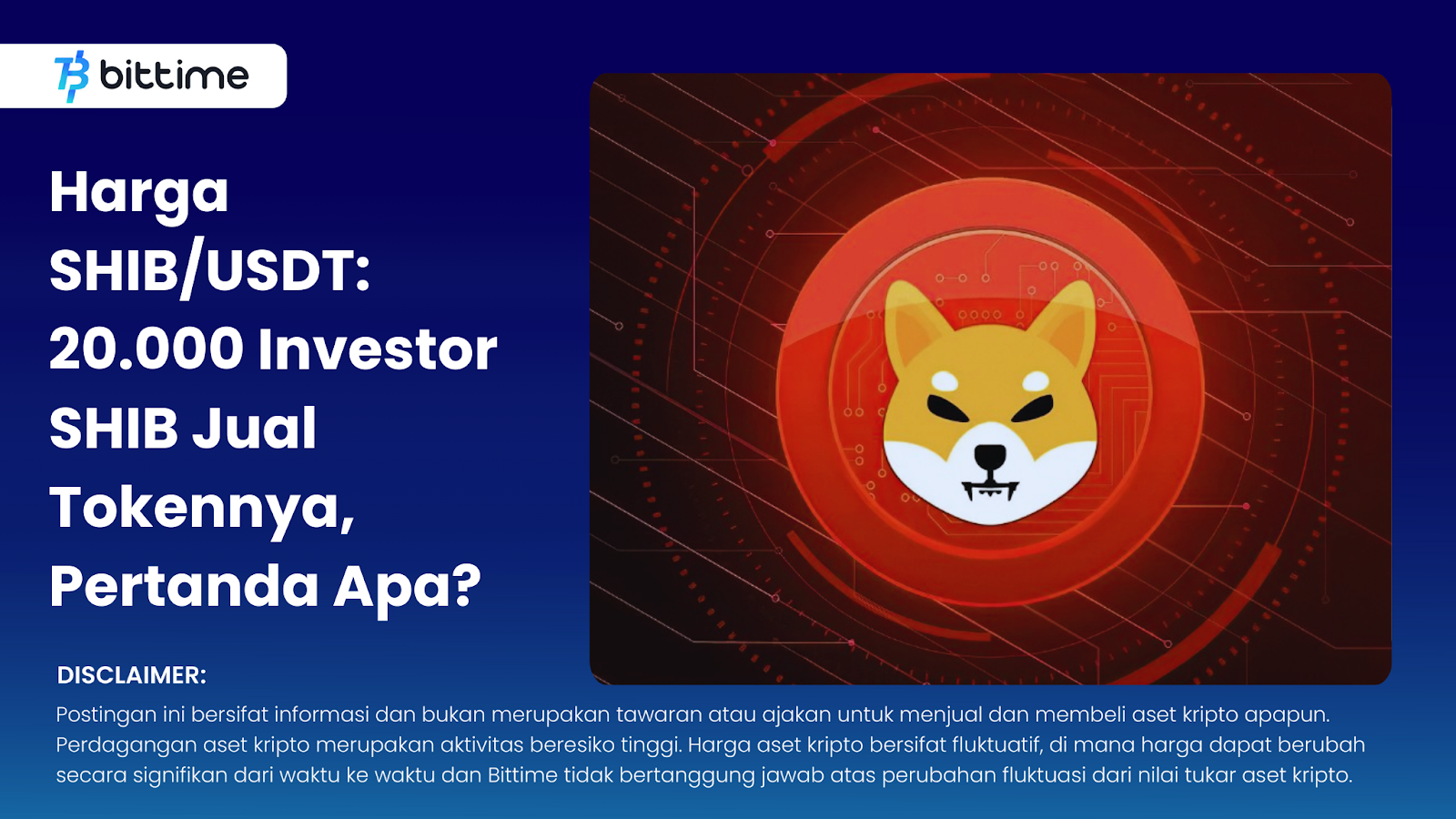 bittime

Harga SHIB/USDT: 20.000 Investor SHIB Jual Tokennya, Pertanda Apa?

DISCLAIMER:
Postingan ini bersifat informasi dan bukan merupakan tawaran atau ajakan untuk menjual dan membeli aset kripto apapun. Perdagangan aset kripto merupakan aktivitas beresiko tinggi. Harga aset kripto bersifat fluktuatif, di mana harga dapat berubah secara signifikan dari waktu ke waktu dan Bittime tidak bertanggung jawab atas perubahan fluktuasi dari nilai tukar aset kripto.